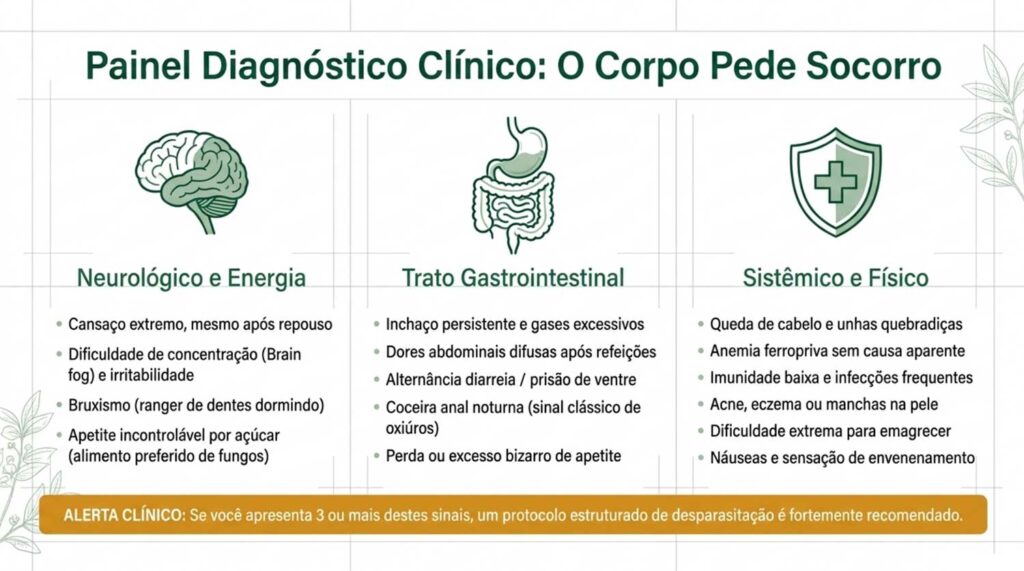 Painel Diagnóstico Clínico: O Corpo Pede Socorro

Neurológico e Energia

- Cansaço extremo, mesmo após repouso
- Dificuldade de concentração (Brain fog) e irritabilidade
- Bruxismo (ranger de dentes dormindo)
- Apetite incontrolável por açúcar (alimento preferido de fungos)

Trato Gastrointestinal

- Inchaço persistente e gases excessivos
- Dores abdominais difusas após refeições
- Alternância diarreia / prisão de ventre
- Coceira anal noturna (sinal clássico de oxiúros)
- Perda ou excesso bizarro de apetite

Sistêmico e Físico

- Queda de cabelo e unhas quebradiças
- Anemia ferropriva sem causa aparente
- Imunidade baixa e infecções frequentes
- Acne, eczema ou manchas na pele
- Dificuldade extrema para emagrecer
- Náuseas e sensação de envenenamento

ALERTA CLÍNICO: Se você apresenta 3 ou mais destes sinais, um protocolo estruturado de desparasitação é fortemente recomendado.